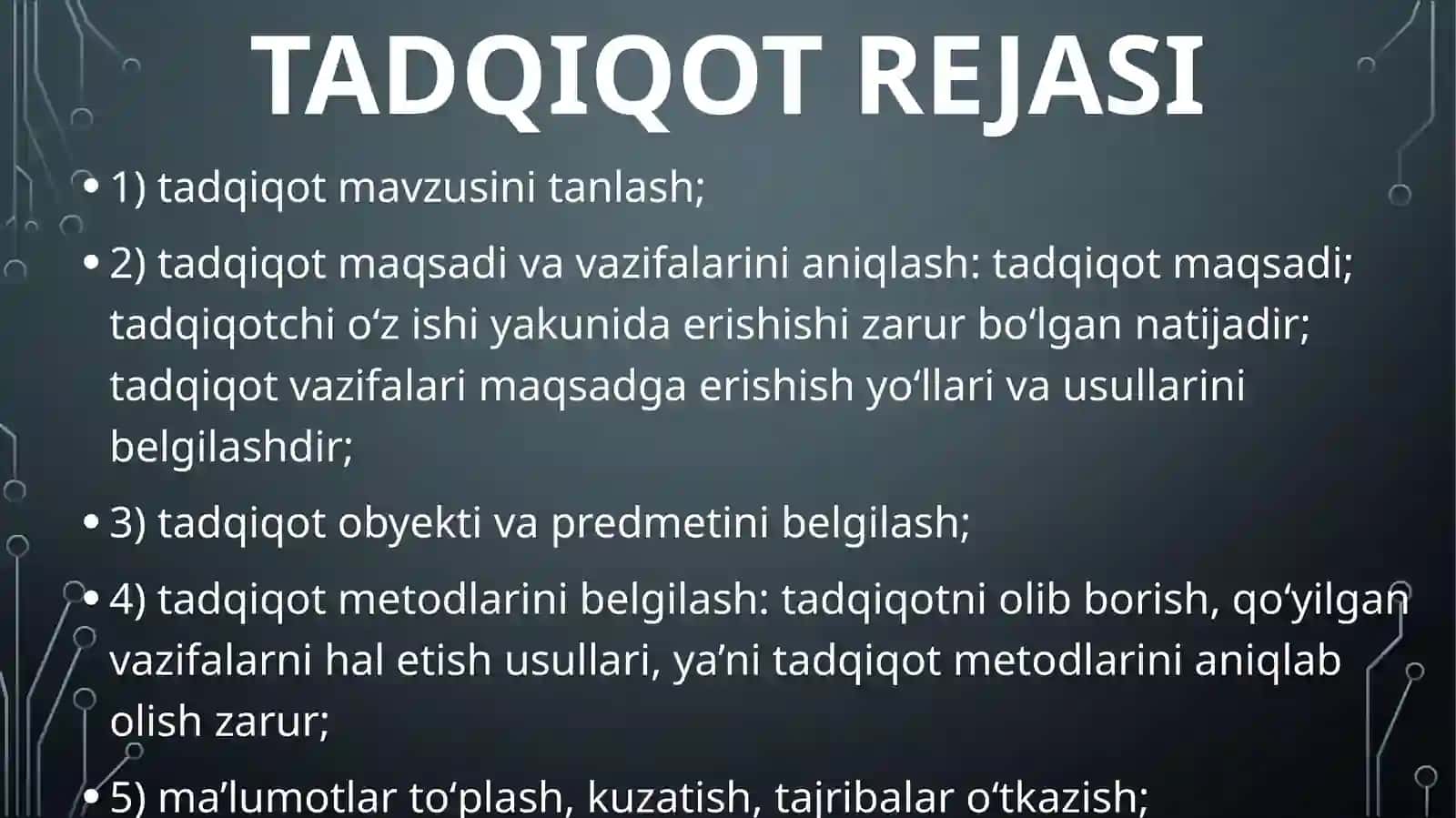 TADQIQOT REJASI

• 1) tadqiqot mavzusini tanlash;

• 2) tadqiqot maqsadi va vazifalarini aniqlash: tadqiqot maqsadi; tadqiqotchi o‘z ishi yakunida erishishi zarur bo‘lgan natijadir; tadqiqot vazifalari maqsadga erishish yo‘llari va usullarini belgilashdir;

• 3) tadqiqot obyekti va predmetini belgilash;

• 4) tadqiqot metodlarini belgilash: tadqiqotni olib borish, qo‘yilgan vazifalarni hal etish usullari, ya’ni tadqiqot metodlarini aniqlab olish zarur;

• 5) ma’lumotlar to‘plash, kuzatish, tajribalar o‘tkazish;